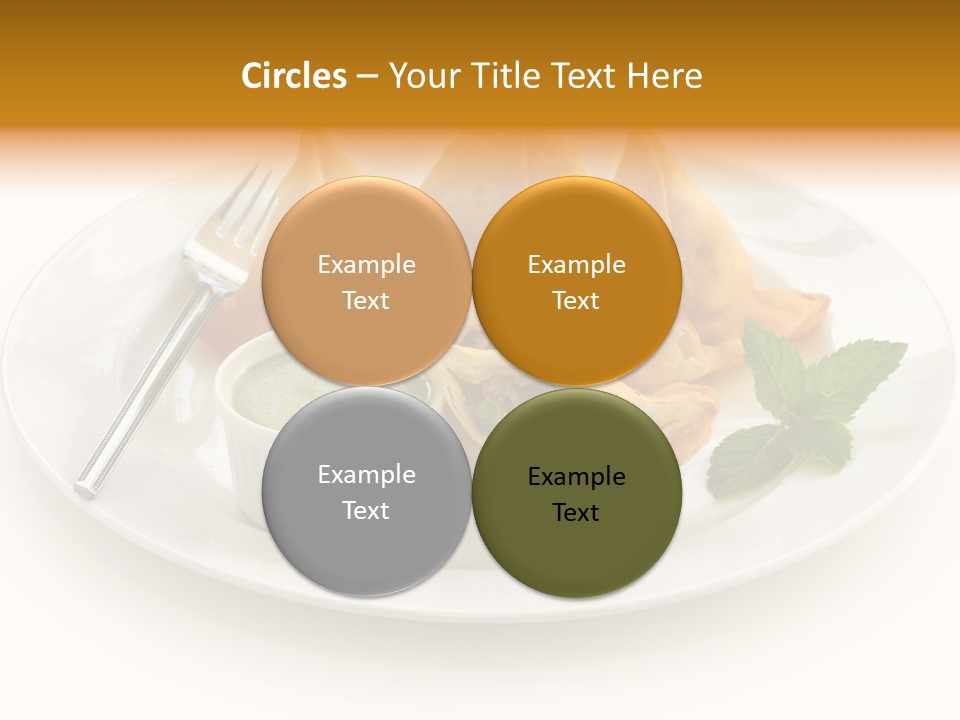 Circles – Your Title Text Here

Example Text

Example Text

Example Text

Example Text